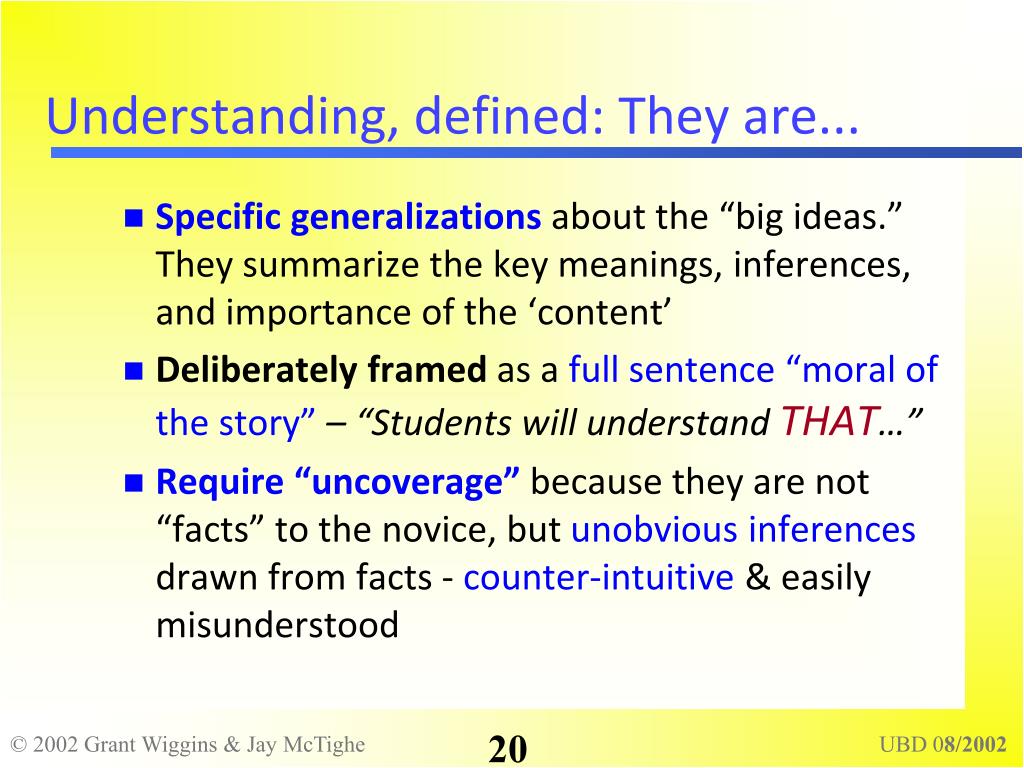 Understanding, defined: They are...

Specific generalizations about the “big ideas.” They summarize the key meanings, inferences, and importance of the ‘content’

Deliberately framed as a full sentence “moral of the story” – “Students will understand THAT…”

Require “uncoverage” because they are not “facts” to the novice, but unobvious inferences drawn from facts - counter-intuitive & easily misunderstood

© 2002 Grant Wiggins & Jay McTighe

20

UBD 08/2002